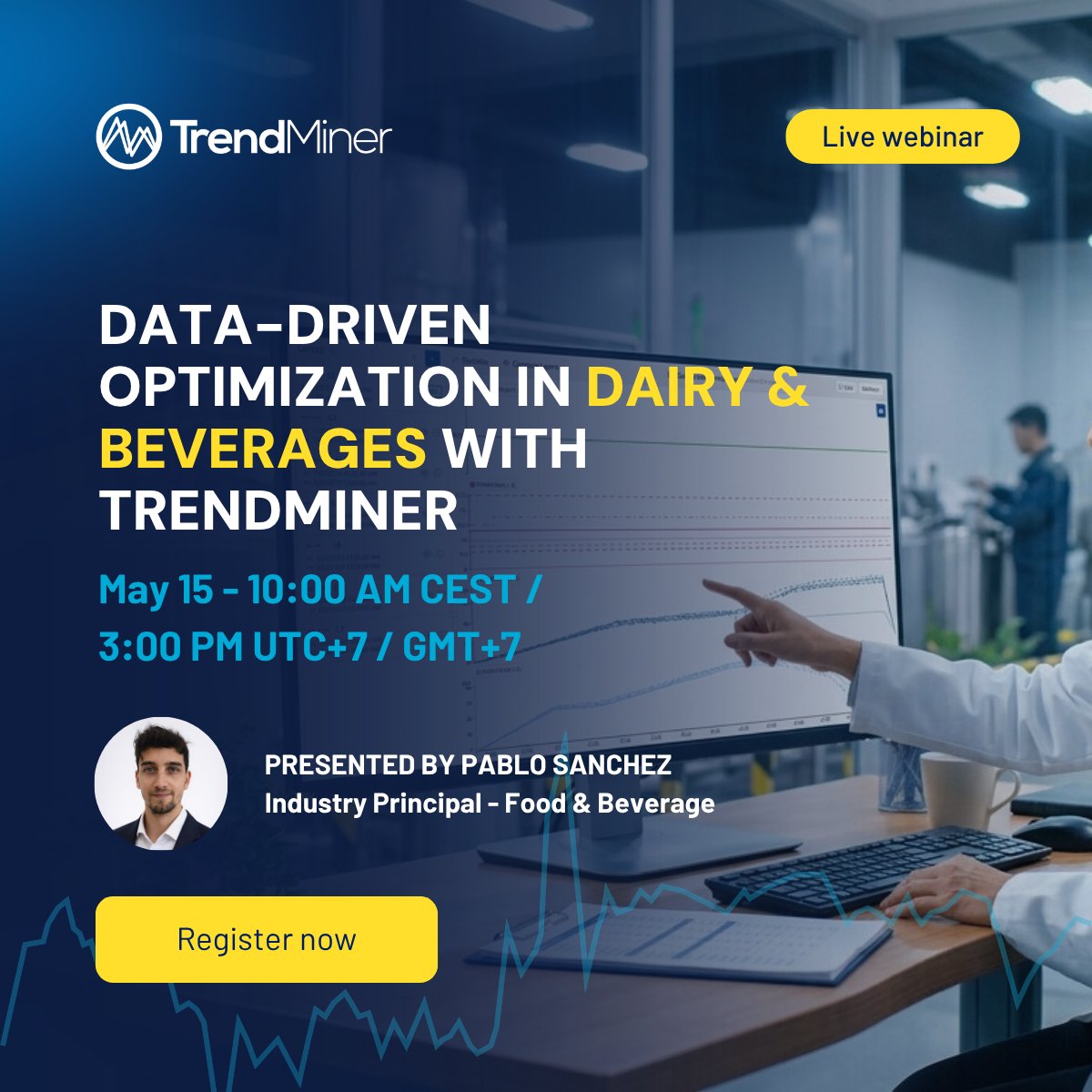 TrendMiner

Live webinar

DATA-DRIVEN OPTIMIZATION IN DAIRY & BEVERAGES WITH TRENDMINER

May 15 - 10:00 AM CEST / 3:00 PM UTC+7 / GMT+7

PRESENTED BY PABLO SANCHEZ
Industry Principal - Food & Beverage

Register now